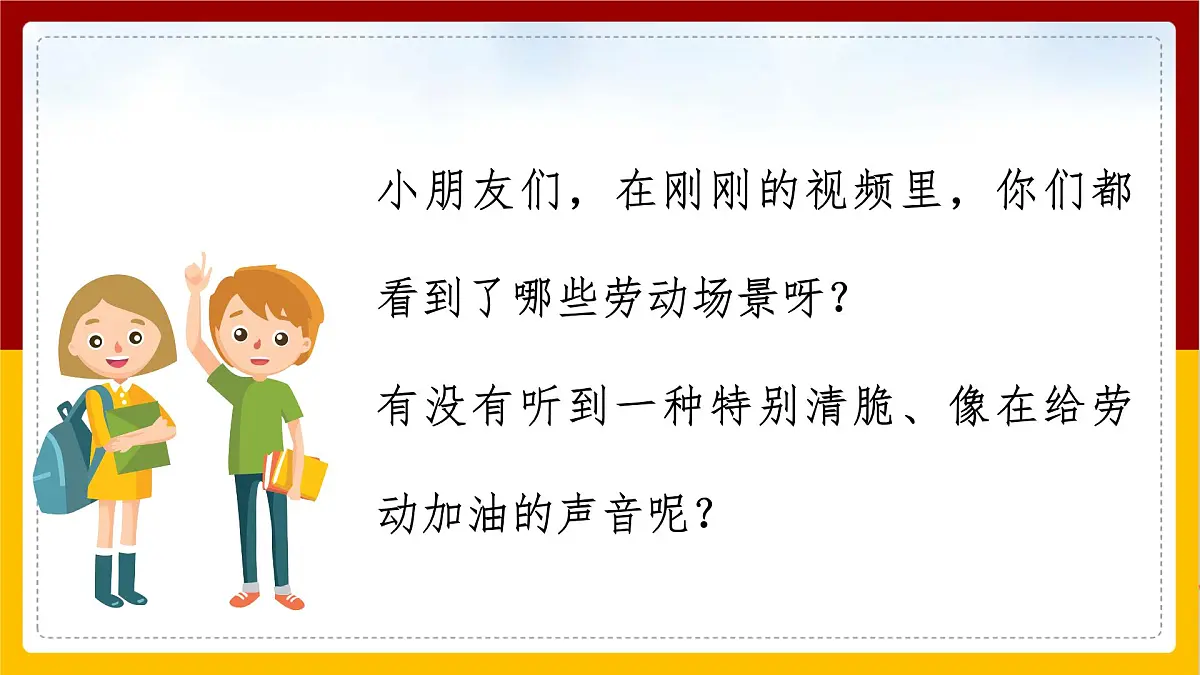 小朋友们，在刚刚的视频里，你们都看到了哪些劳动场景呀？

有没有听到一种特别清脆、像在给劳动加油的声音呢？